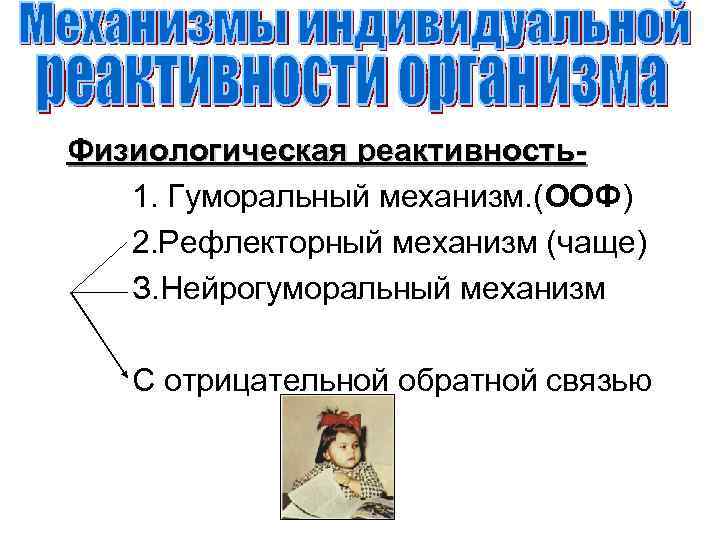 Механизмы индивидуальной реактивности организма

Физиологическая реактивность-

1. Гуморальный механизм.(ООФ)

2.Рефлекторный механизм (чаще)

3.Нейрогуморальный механизм

С отрицательной обратной связью